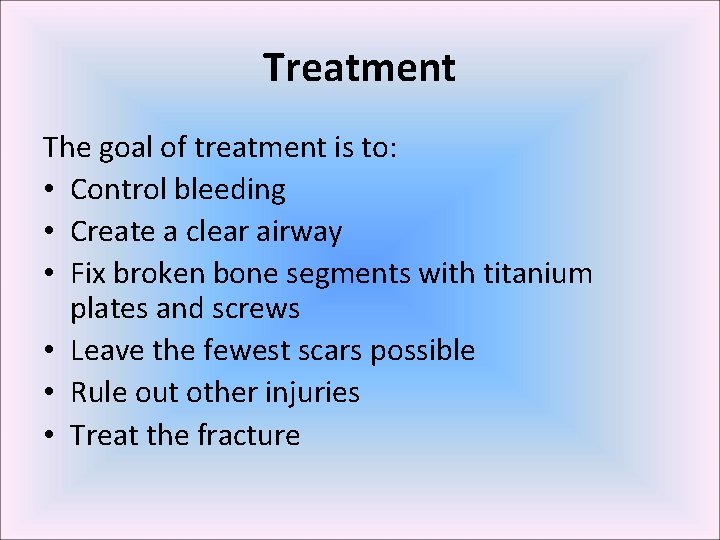 Treatment

The goal of treatment is to:
• Control bleeding
• Create a clear airway
• Fix broken bone segments with titanium plates and screws
• Leave the fewest scars possible
• Rule out other injuries
• Treat the fracture